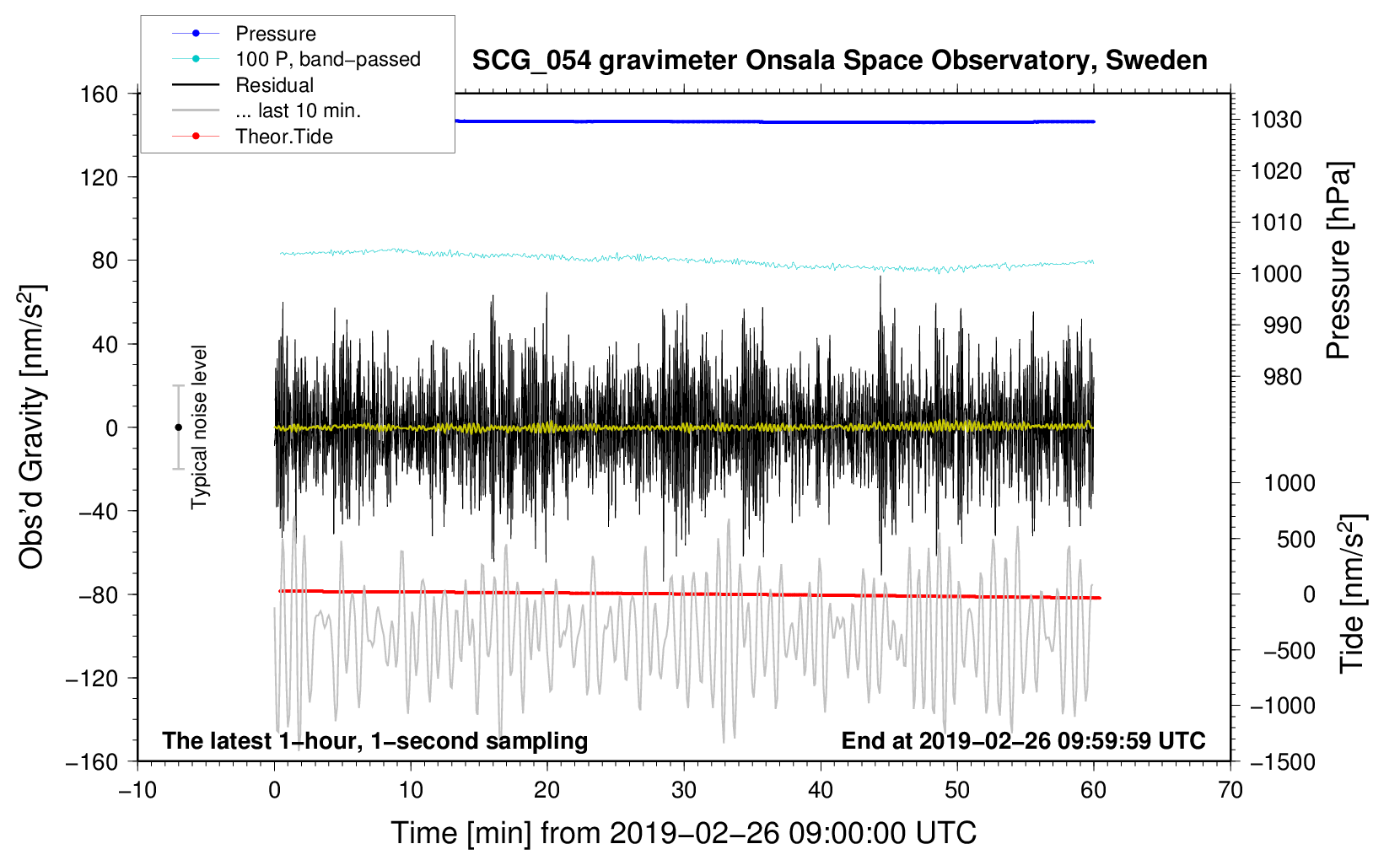 Pressure
100 P, band−passed
Residual
... last 10 min.
Theor.Tide

SCG_054 gravimeter Onsala Space Observatory, Sweden

160
120
80
40
0
−40
−80
−120
−160

Obs'd Gravity [nm/s$^2$]

Typical noise level

1030
1020
1010
1000
990
980

Pressure [hPa]

1000
500
0
−500
−1000
−1500

Tide [nm/s$^2$]

The latest 1−hour, 1−second sampling

End at 2019−02−26 09:59:59 UTC

−10
0
10
20
30
40
50
60
70

Time [min] from 2019−02−26 09:00:00 UTC